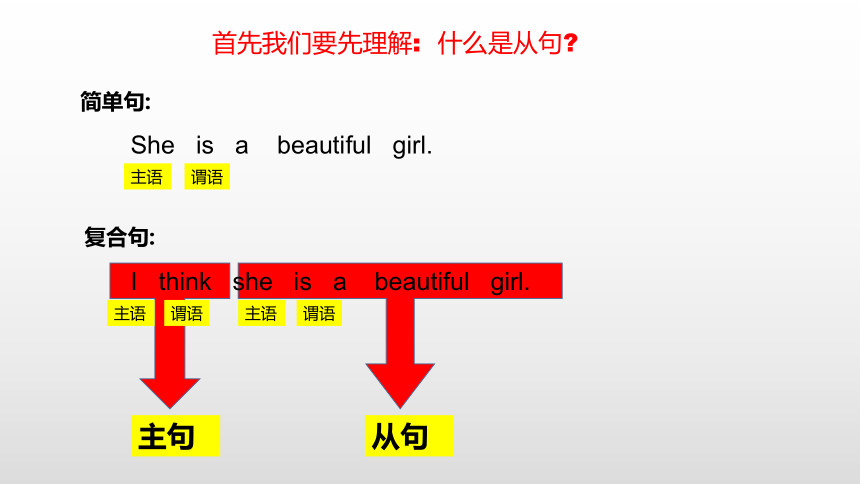 首先我们要先理解：什么是从句？

简单句:

She is a beautiful girl.

主语 谓语

复合句:

I think she is a beautiful girl.

主语 谓语 主语 谓语

主句 从句